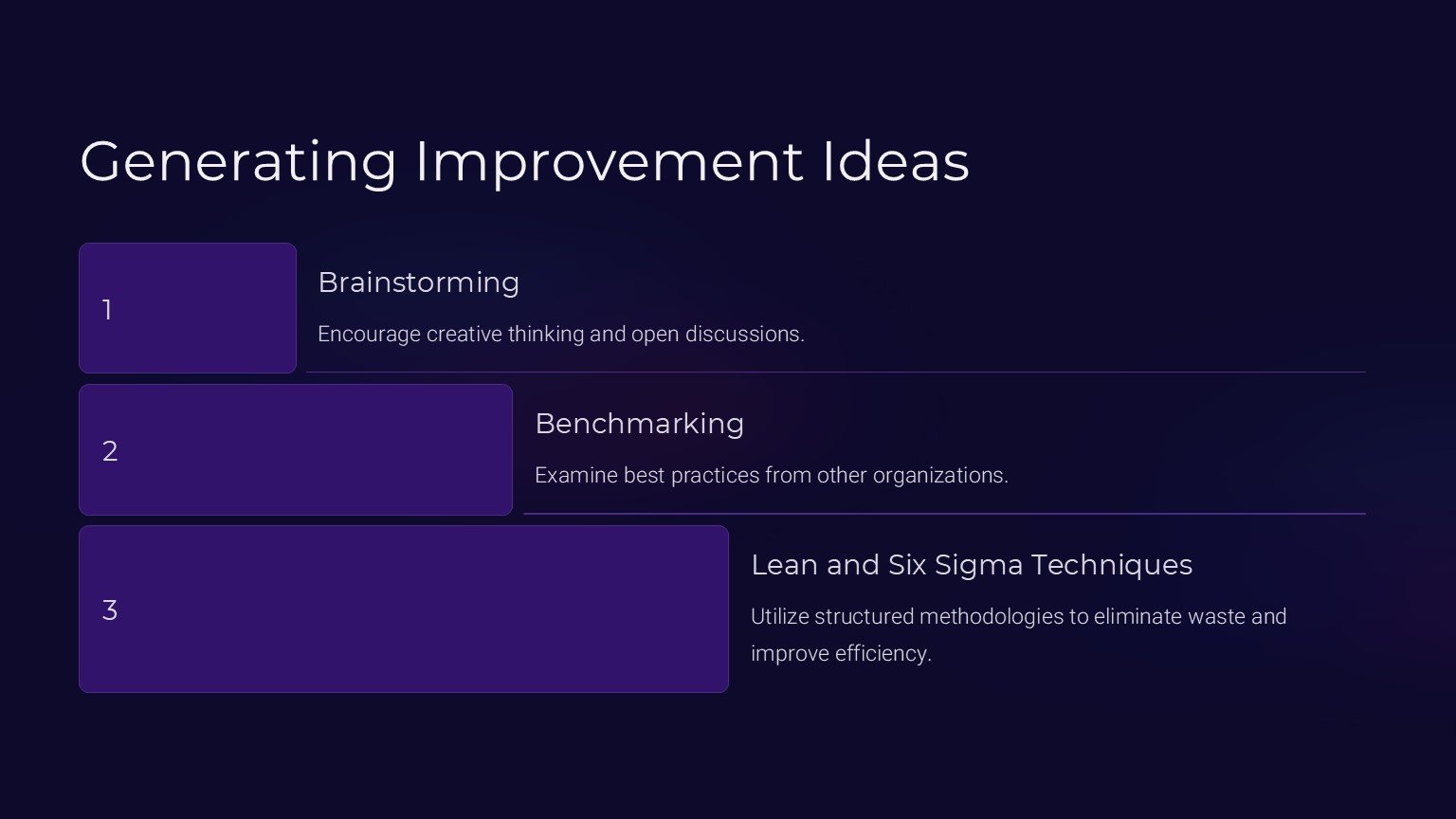 Generating Improvement Ideas

1

Brainstorming

Encourage creative thinking and open discussions.

2

Benchmarking

Examine best practices from other organizations.

3

Lean and Six Sigma Techniques

Utilize structured methodologies to eliminate waste and improve efficiency.